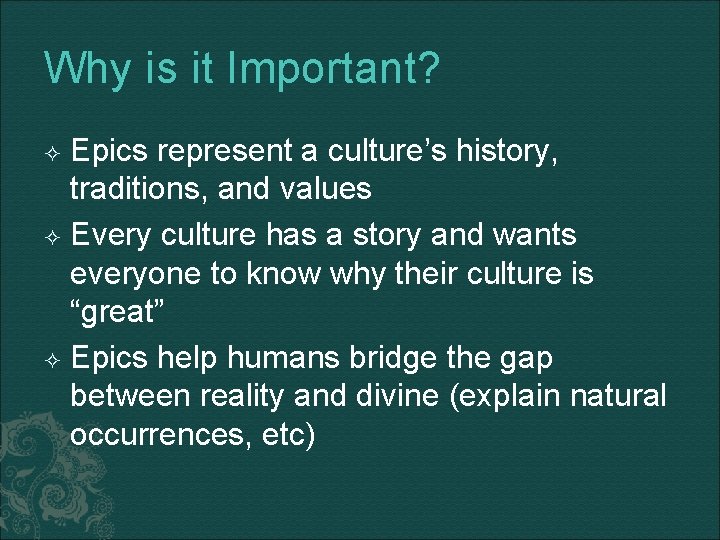 Why is it Important?

✧ Epics represent a culture’s history, traditions, and values

✧ Every culture has a story and wants everyone to know why their culture is “great”

✧ Epics help humans bridge the gap between reality and divine (explain natural occurrences, etc)